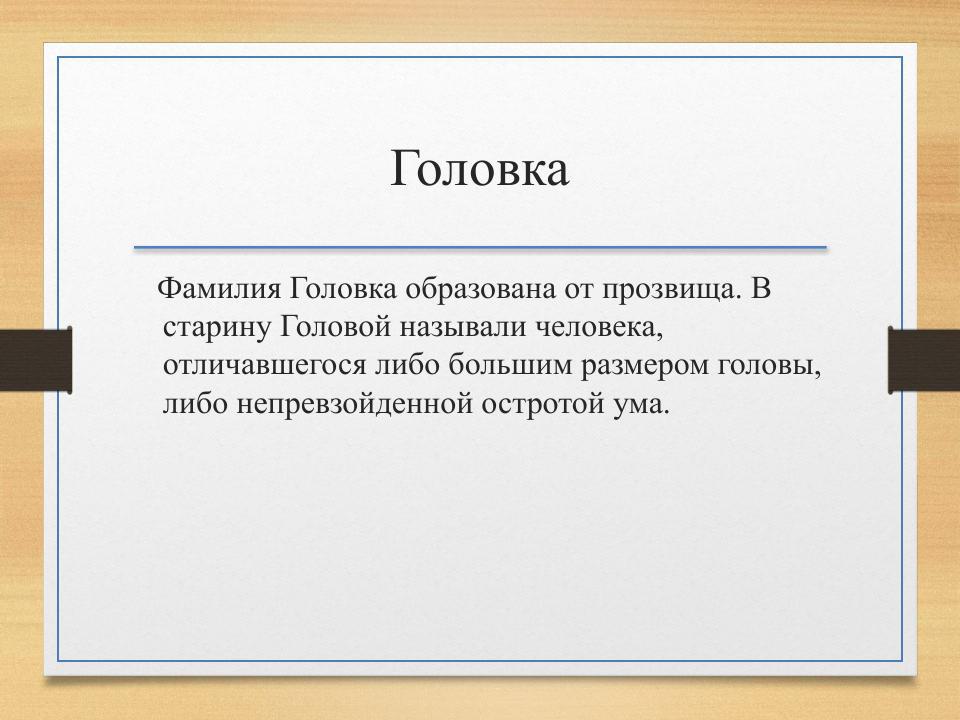 Головка

Фамилия Головка образована от прозвища. В старину Головой называли человека, отличавшегося либо большим размером головы, либо непревзойденной остротой ума.